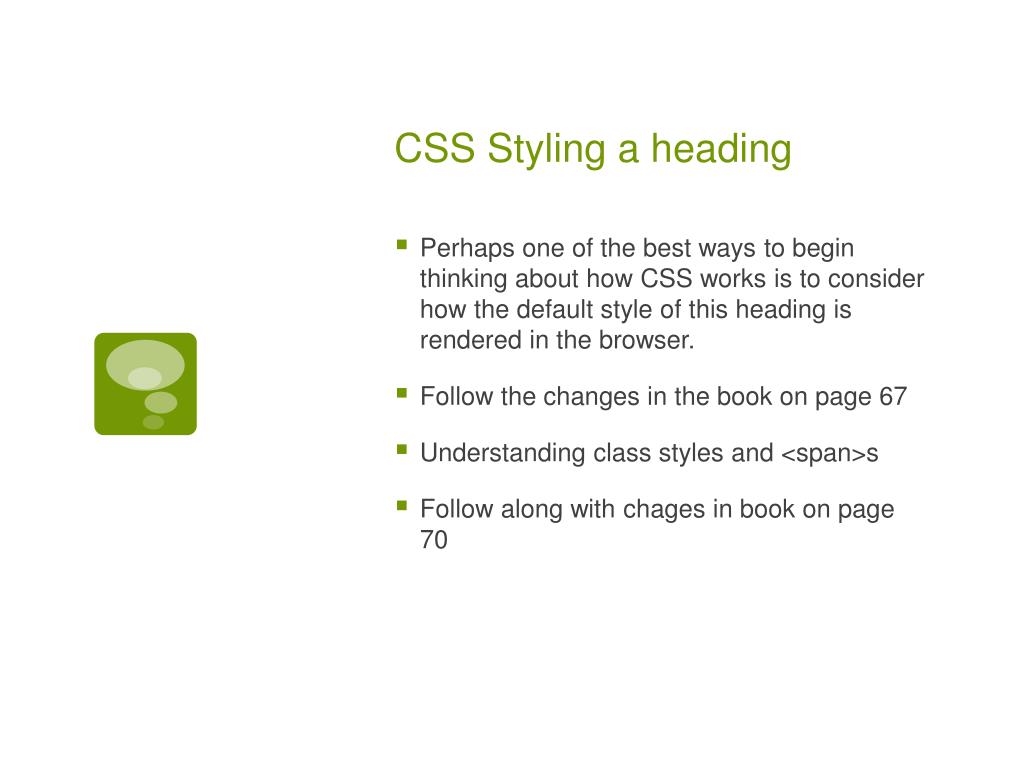 CSS Styling a heading

- Perhaps one of the best ways to begin thinking about how CSS works is to consider how the default style of this heading is rendered in the browser.
- Follow the changes in the book on page 67
- Understanding class styles and <span>s
- Follow along with chages in book on page 70